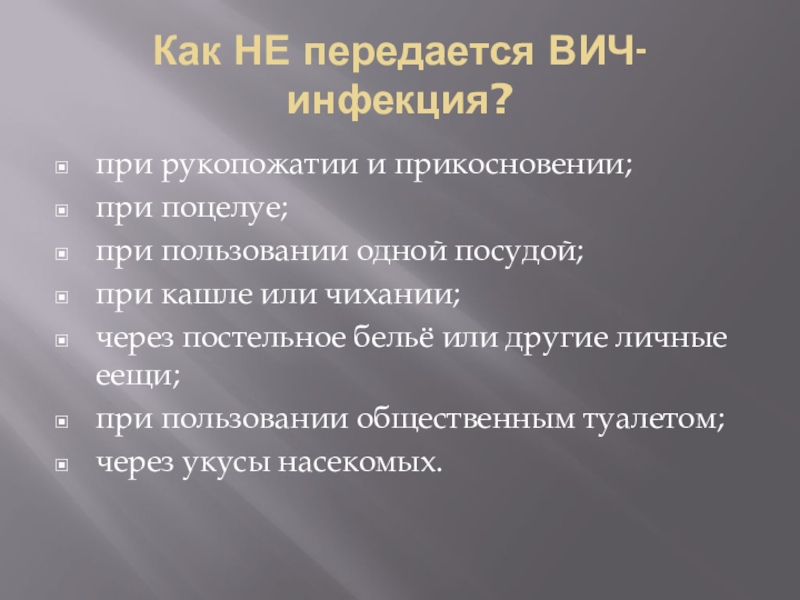 Как НЕ передается ВИЧ-инфекция?

при рукопожатии и прикосновении;
при поцелуе;
при пользовании одной посудой;
при кашле или чихании;
через постельное бельё или другие личные еещи;
при пользовании общественным туалетом;
через укусы насекомых.